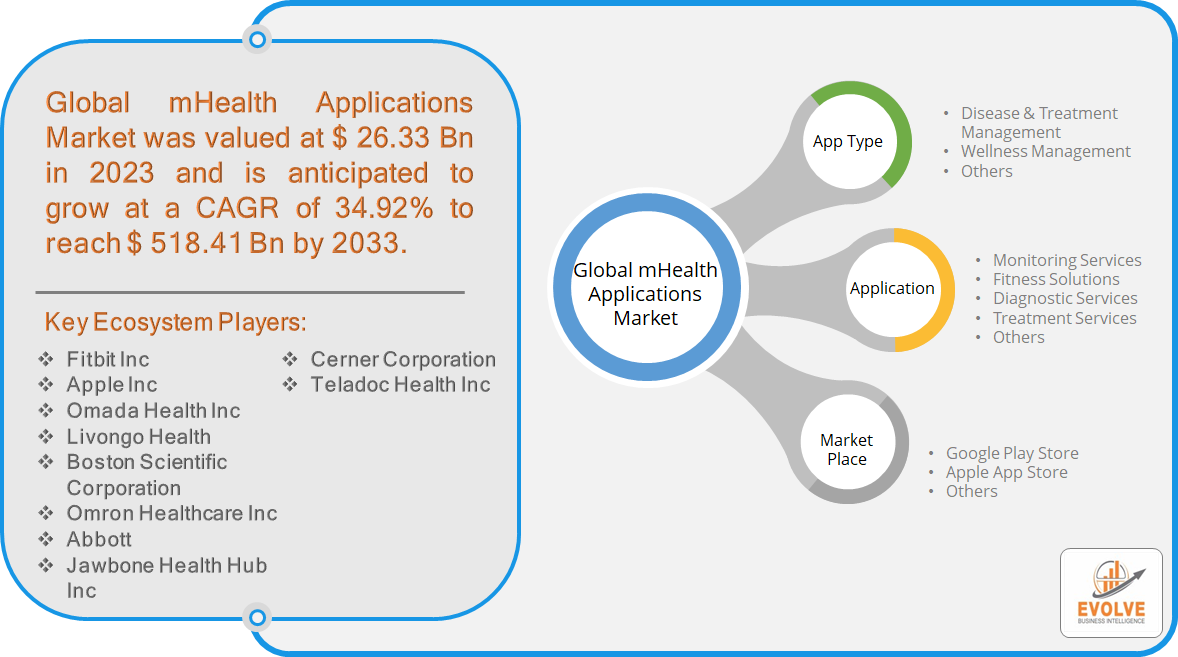 Global mHealth Applications Market was valued at $ 26.33 Bn in 2023 and is anticipated to grow at a CAGR of 34.92% to reach $ 518.41 Bn by 2033.

Key Ecosystem Players:

❖ Fitbit Inc
❖ Apple Inc
❖ Omada Health Inc
❖ Livongo Health
❖ Boston Scientific Corporation
❖ Omron Healthcare Inc
❖ Abbott
❖ Jawbone Health Hub Inc

❖ Cerner Corporation
❖ Teladoc Health Inc

Global mHealth Applications Market

App Type
• Disease & Treatment Management
• Wellness Management
• Others

Application
• Monitoring Services
• Fitness Solutions
• Diagnostic Services
• Treatment Services
• Others

Market Place
• Google Play Store
• Apple App Store
• Others

EVOLVE
BUSINESS INTELLIGENCE